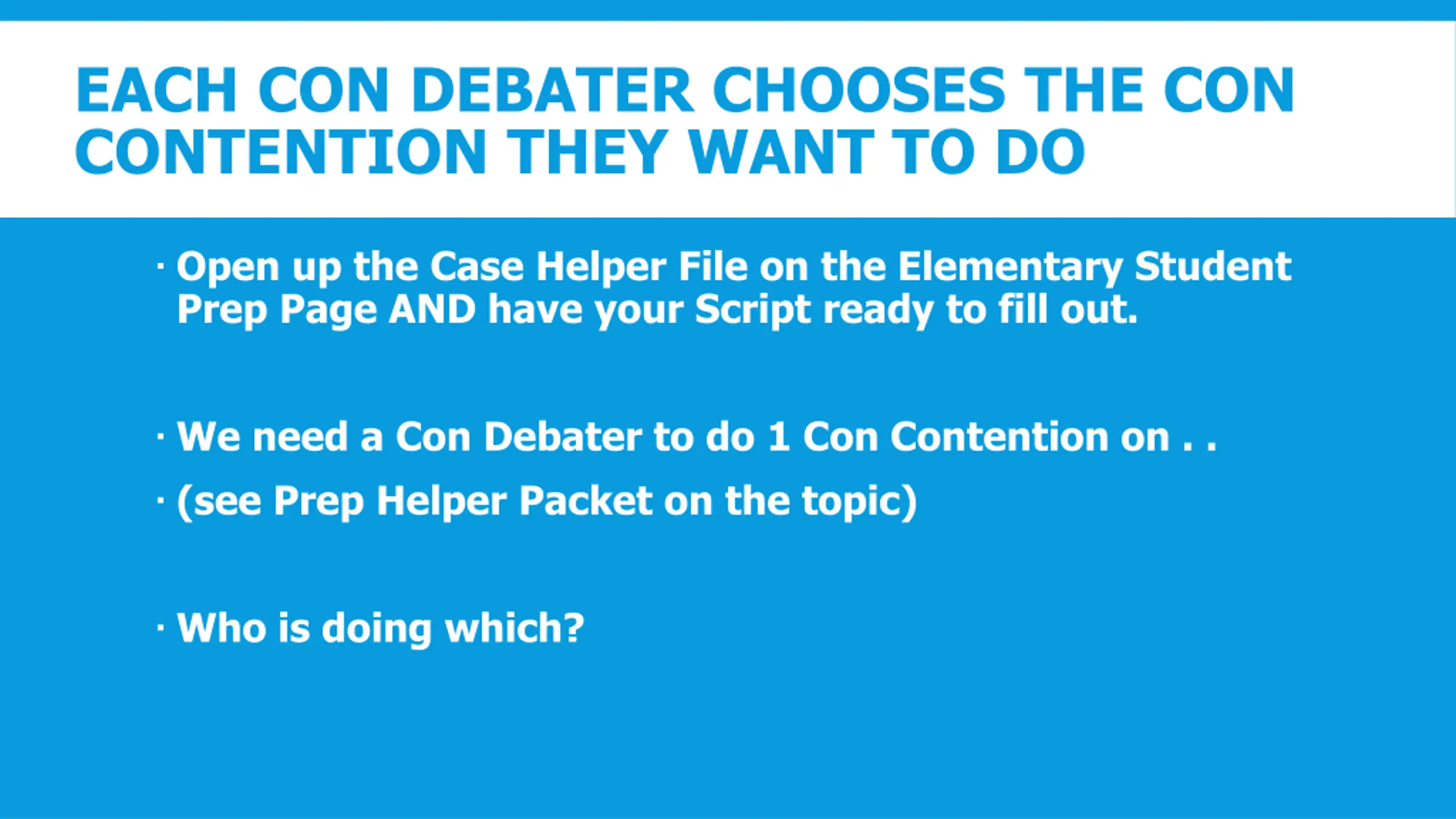 EACH CON DEBATER CHOOSES THE CON CONTENTION THEY WANT TO DO

· Open up the Case Helper File on the Elementary Student Prep Page AND have your Script ready to fill out.

· We need a Con Debater to do 1 Con Contention on . .

· (see Prep Helper Packet on the topic)

· Who is doing which?